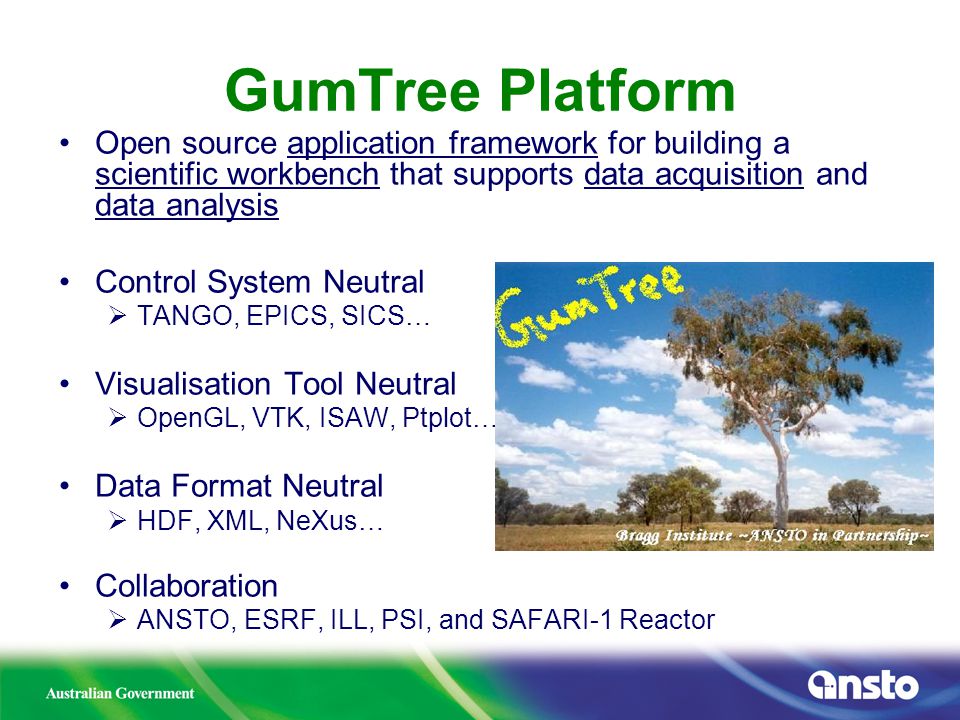 GumTree Platform

• Open source application framework for building a scientific workbench that supports data acquisition and data analysis

• Control System Neutral
➢ TANGO, EPICS, SICS…

• Visualisation Tool Neutral
➢ OpenGL, VTK, ISAW, Ptplot…

• Data Format Neutral
➢ HDF, XML, NeXus…

• Collaboration
➢ ANSTO, ESRF, ILL, PSI, and SAFARI-1 Reactor

GumTree

Bragg Institute ~ANSTO in Partnership~

Australian Government

ansto